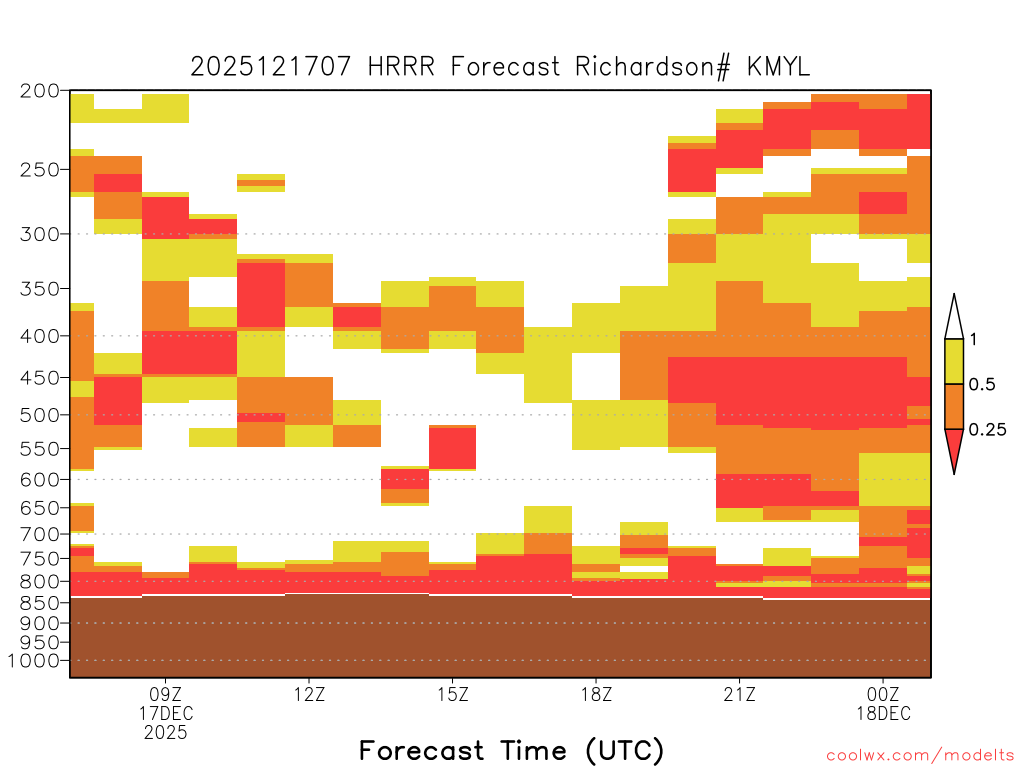 2025121707 HRRR Forecast Richardson# KMYL

200
250
300
350
400
450
500
550
600
650
700
750
800
850
900
950
1000

1
0.5
0.25

09Z
17DEC
2025
12Z
15Z
18Z
21Z
00Z
18DEC

Forecast Time (UTC)

coolwx.com/modelts